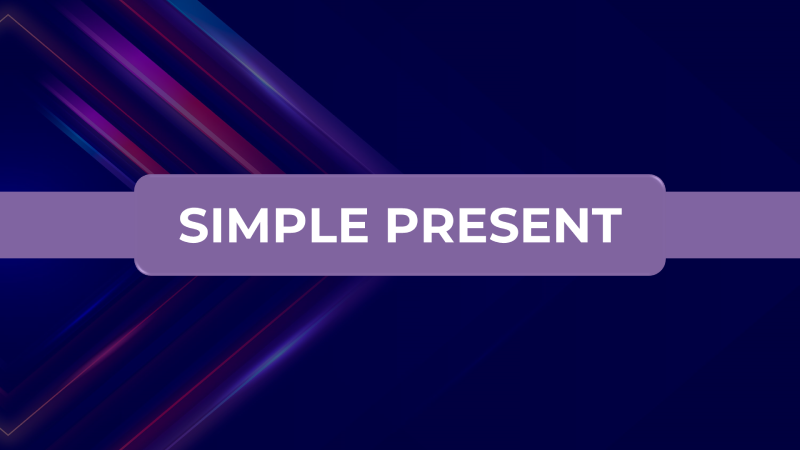 SIMPLE PRESENT